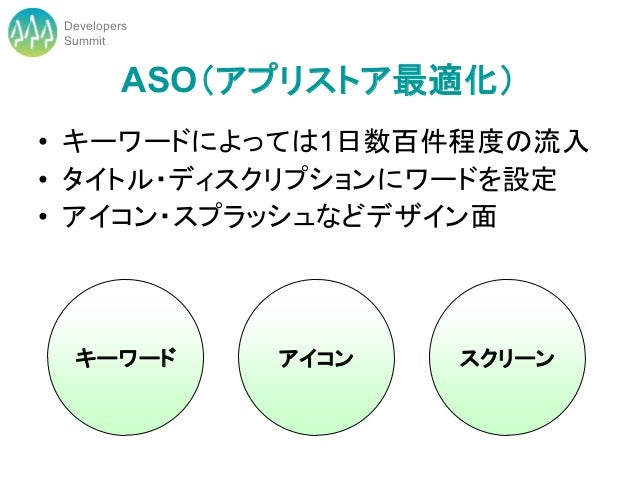 Developers Summit

ASO（アプリストア最適化）

• キーワードによっては1日数百件程度の流入
• タイトル・ディスクリプションにワードを設定
• アイコン・スプラッシュなどデザイン面

キーワード

アイコン

スクリーン